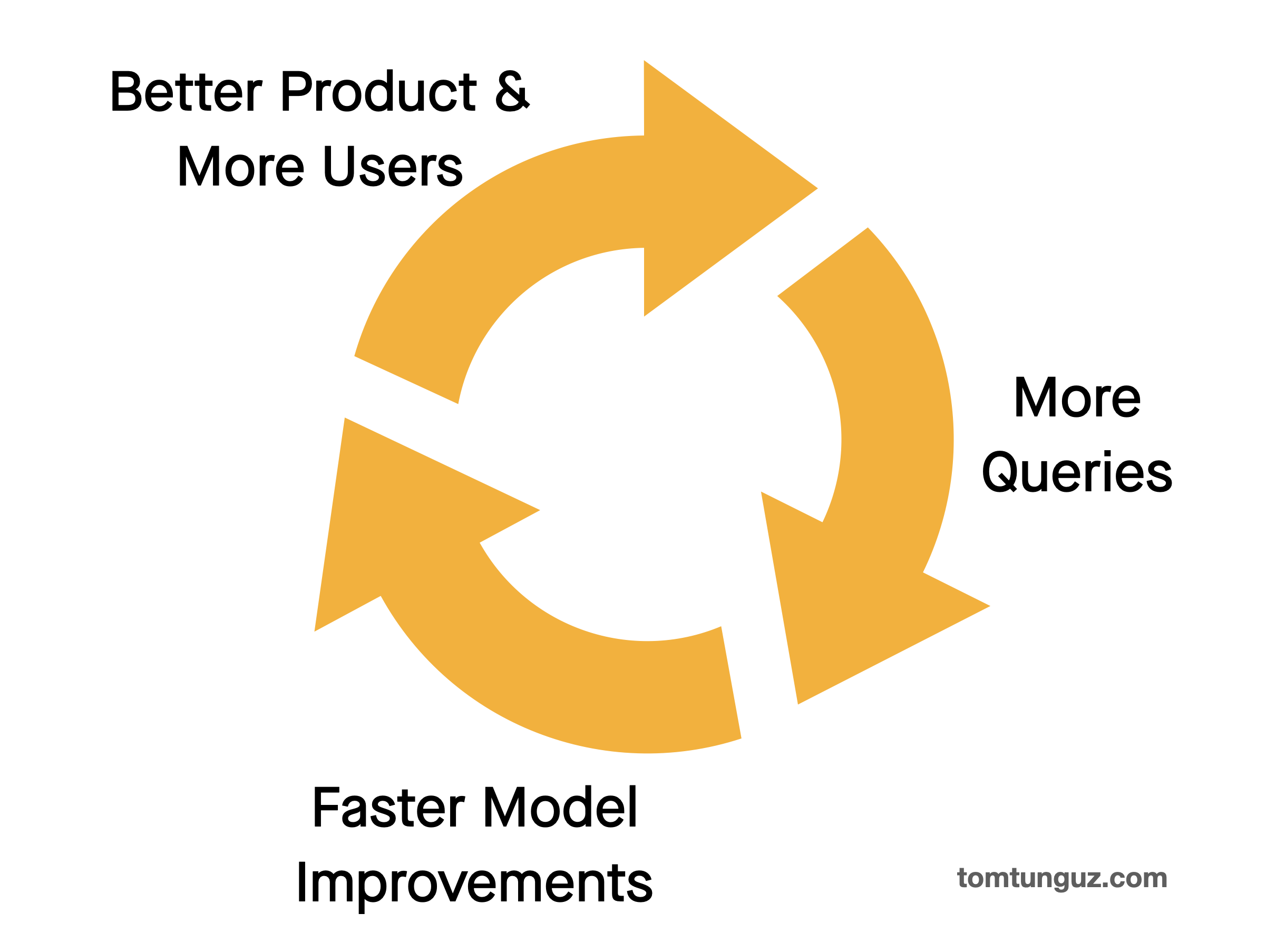 Better Product & More Users

More Queries

Faster Model Improvements

tomtunguz.com